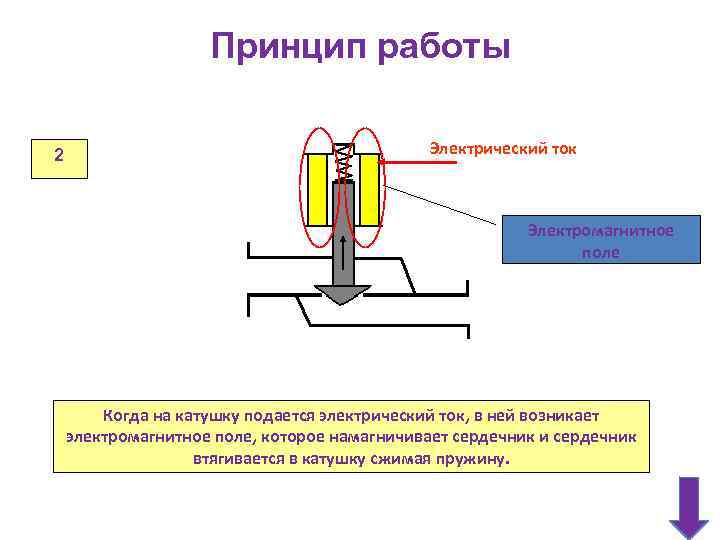 Принцип работы

2

Электрический ток

Электромагнитное поле

Когда на катушку подается электрический ток, в ней возникает электромагнитное поле, которое намагничивает сердечник и сердечник втягивается в катушку сжимая пружину.